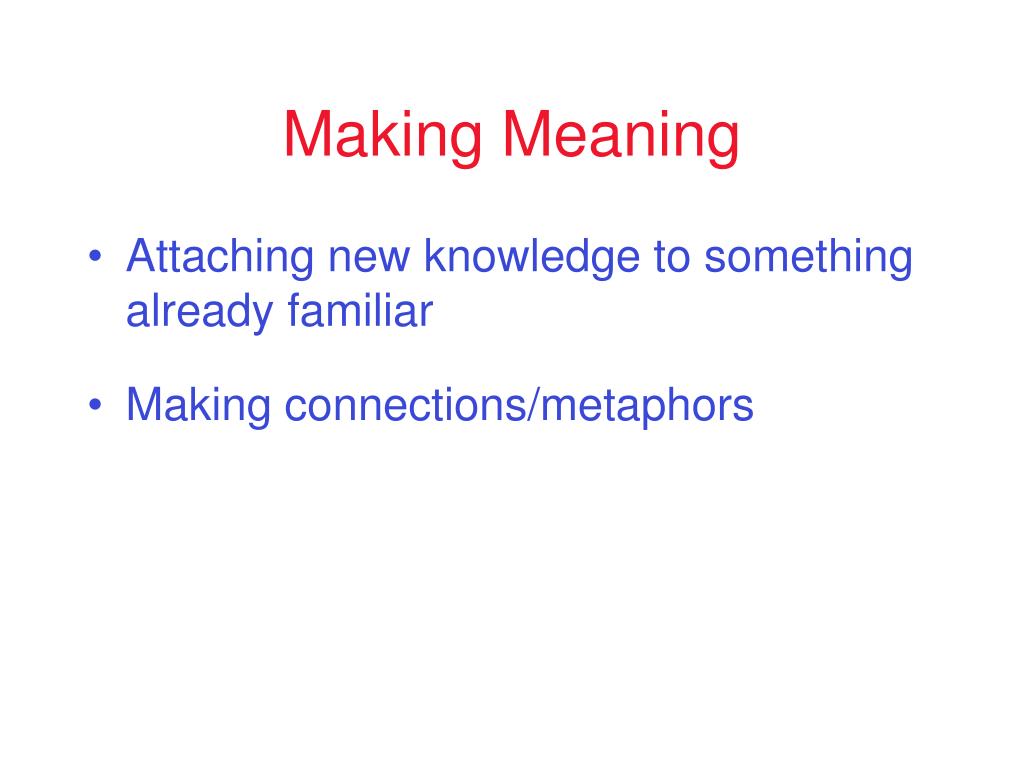 Making Meaning

• Attaching new knowledge to something already familiar

• Making connections/metaphors